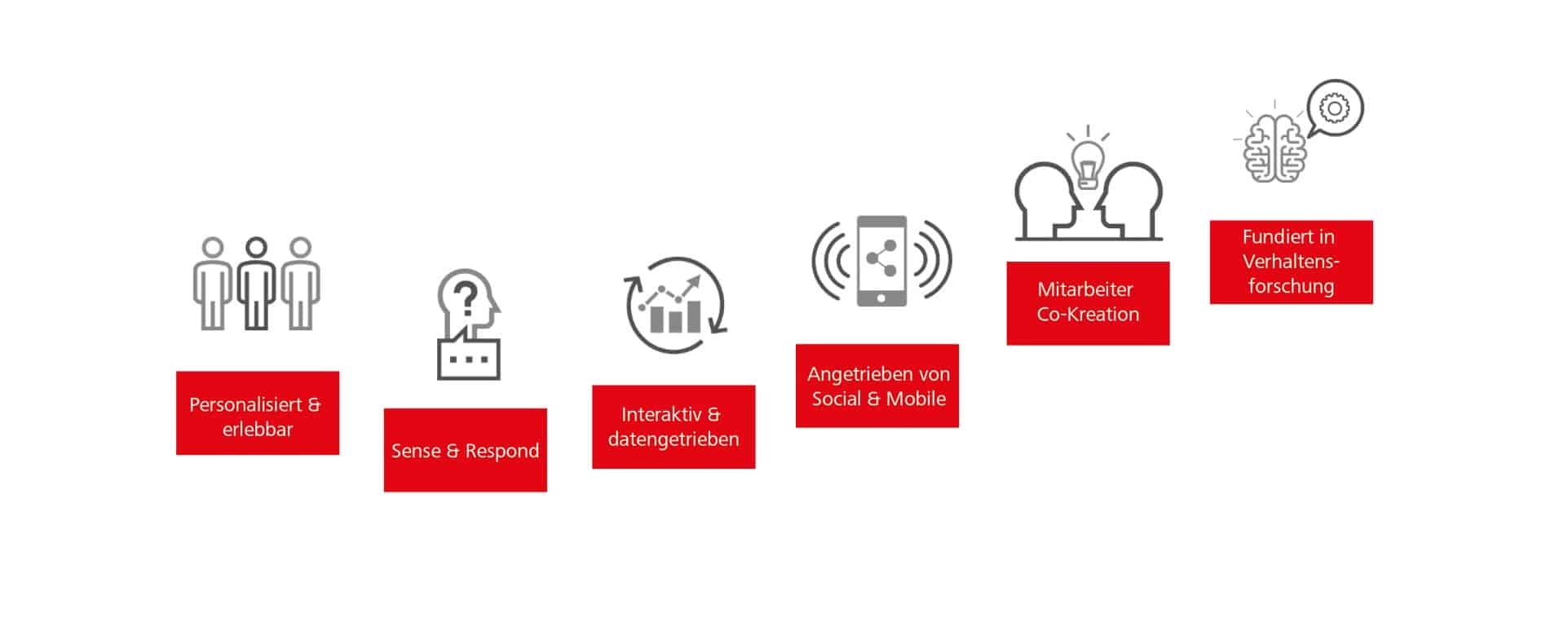 Personalisiert & erlebbar

Sense & Respond

Interaktiv & datengetrieben

Angetrieben von Social & Mobile

Mitarbeiter Co-Kreation

Fundiert in Verhaltensforschung